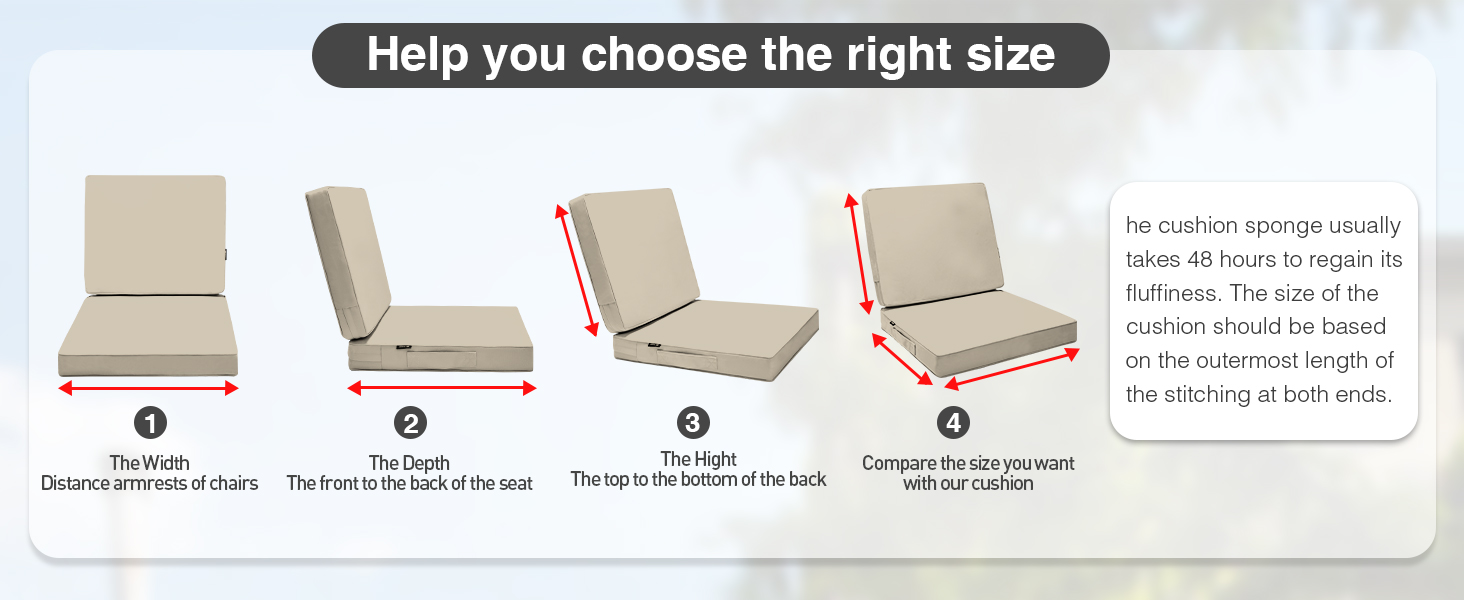 Help you choose the right size

1
The Width
Distance armrests of chairs

2
The Depth
The front to the back of the seat

3
The Hight
The top to the bottom of the back

4
Compare the size you want
with our cushion

he cushion sponge usually takes 48 hours to regain its fluffiness. The size of the cushion should be based on the outermost length of the stitching at both ends.